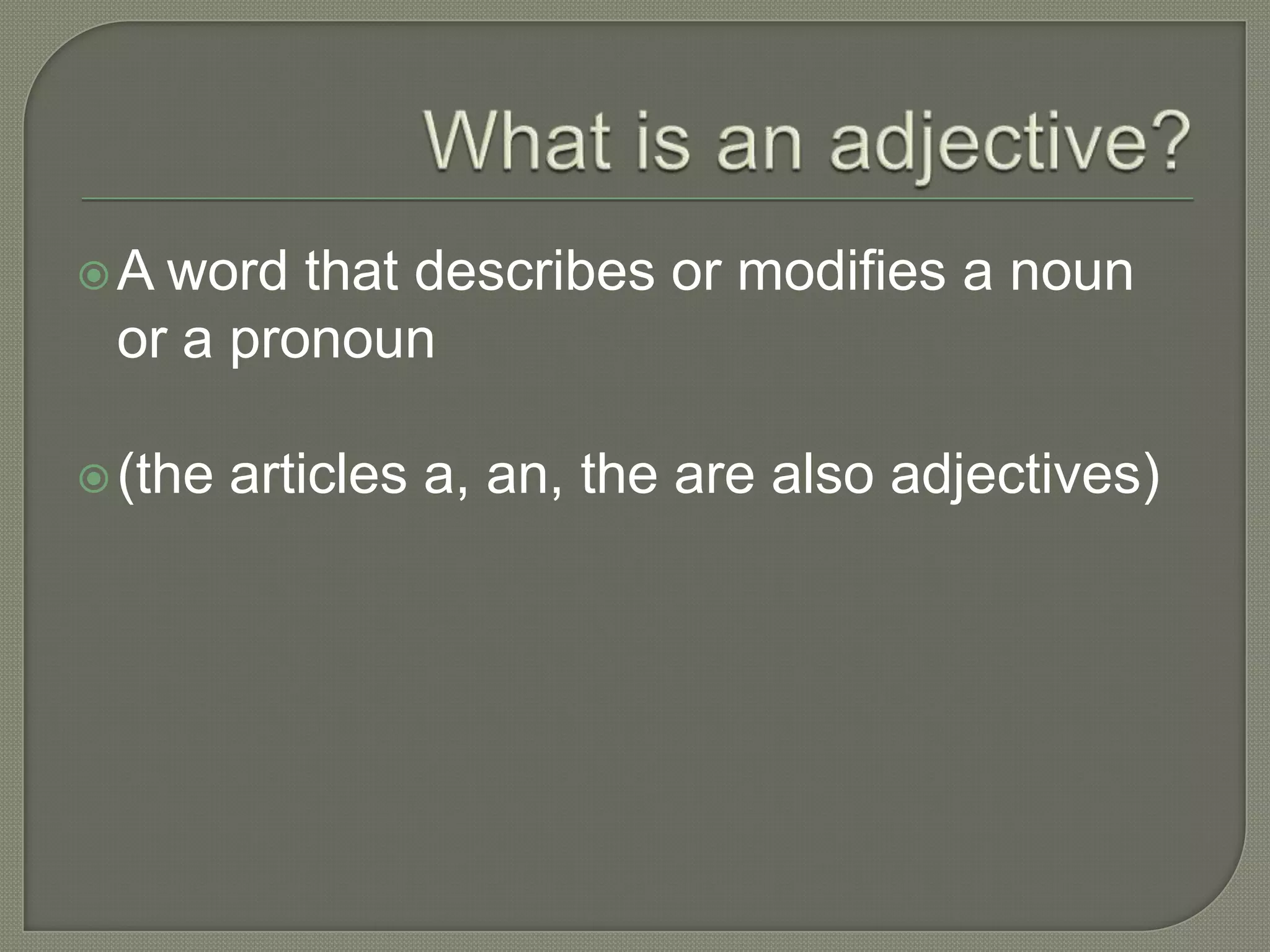 What is an adjective?

A word that describes or modifies a noun or a pronoun

(the articles a, an, the are also adjectives)